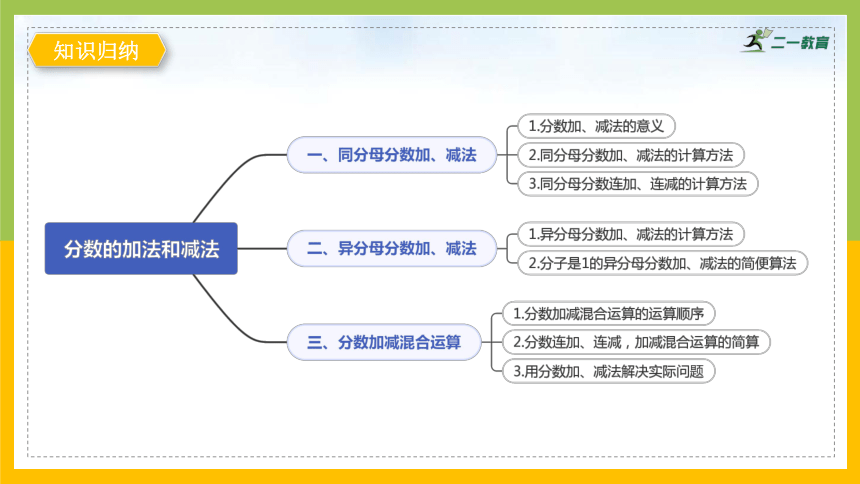 知识归纳

二一教育

分数的加法和减法

一、同分母分数加、减法

1.分数加、减法的意义

2.同分母分数加、减法的计算方法

3.同分母分数连加、连减的计算方法

二、异分母分数加、减法

1.异分母分数加、减法的计算方法

2.分子是1的异分母分数加、减法的简便算法

三、分数加减混合运算

1.分数加减混合运算的运算顺序

2.分数连加、连减，加减混合运算的简算

3.用分数加、减法解决实际问题